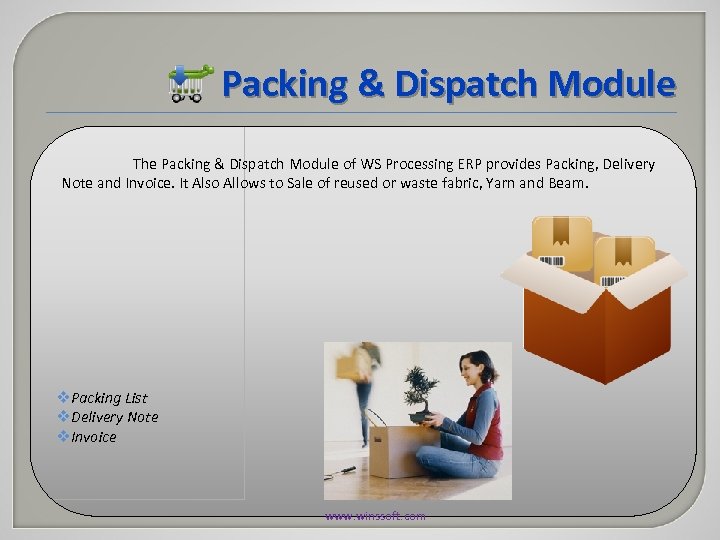 Packing & Dispatch Module

The Packing & Dispatch Module of WS Processing ERP provides Packing, Delivery Note and Invoice. It Also Allows to Sale of reused or waste fabric, Yarn and Beam.

❖Packing List
❖Delivery Note
❖Invoice

www.winssoft.com